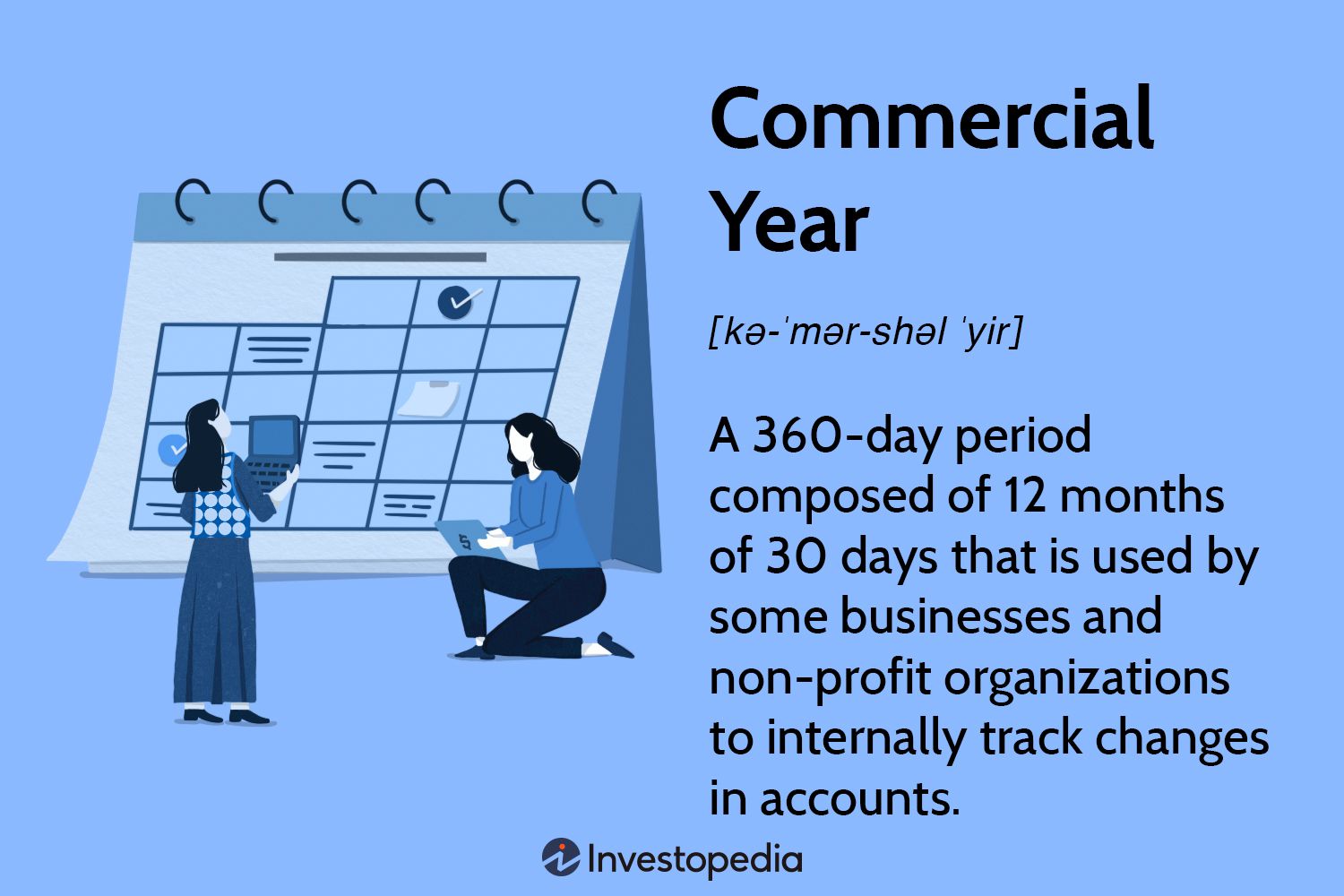 Commercial Year

[kə-ˈmər-shəl ˈyir]

A 360-day period composed of 12 months of 30 days that is used by some businesses and non-profit organizations to internally track changes in accounts.

$

Investopedia